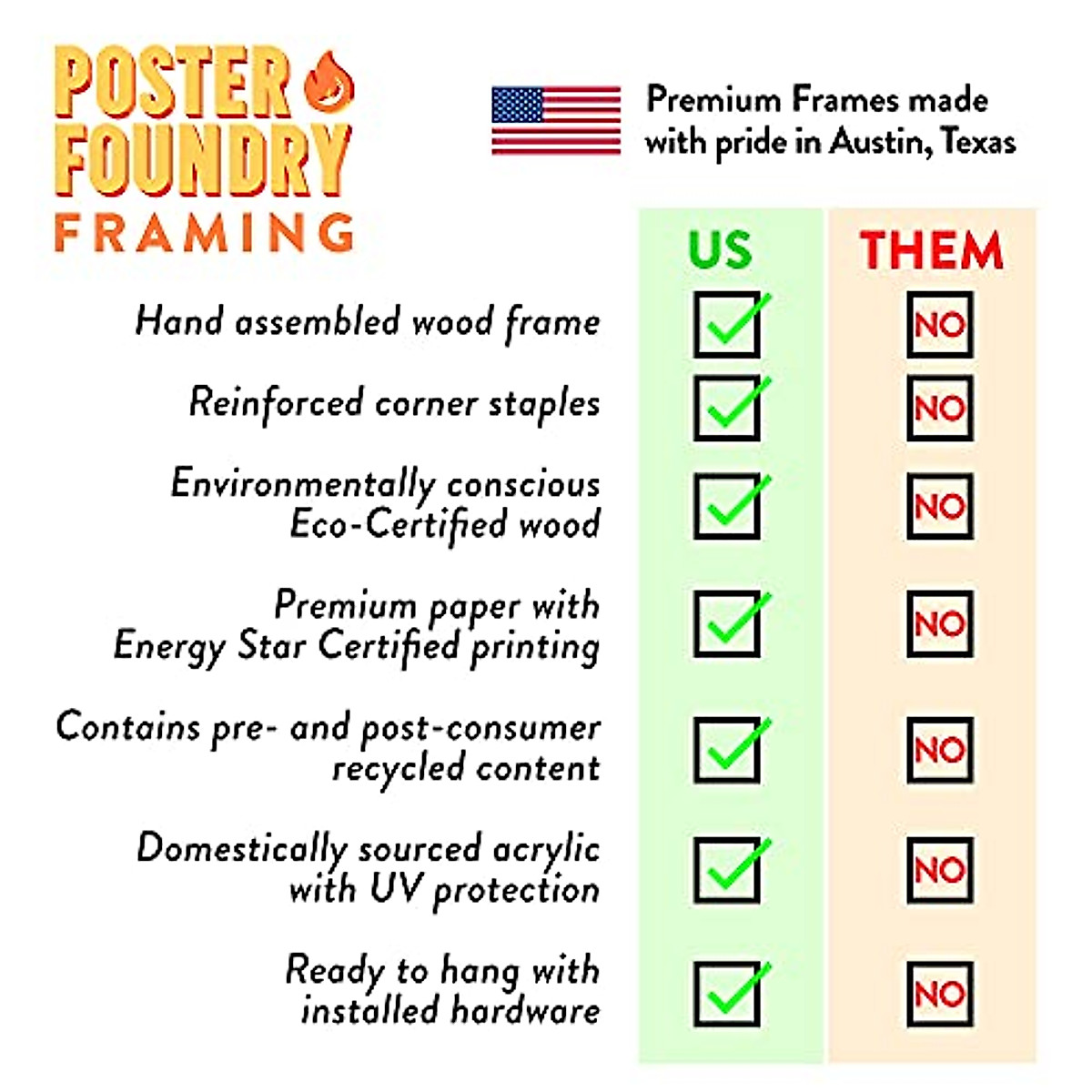 POSTER FOUNDRY FRAMING

Premium Frames made with pride in Austin, Texas

| | US | THEM |
|---|---|---|
| Hand assembled wood frame | ✓ | NO |
| Reinforced corner staples | ✓ | NO |
| Environmentally conscious Eco-Certified wood | ✓ | NO |
| Premium paper with Energy Star Certified printing | ✓ | NO |
| Contains pre- and post-consumer recycled content | ✓ | NO |
| Domestically sourced acrylic with UV protection | ✓ | NO |
| Ready to hang with installed hardware | ✓ | NO |